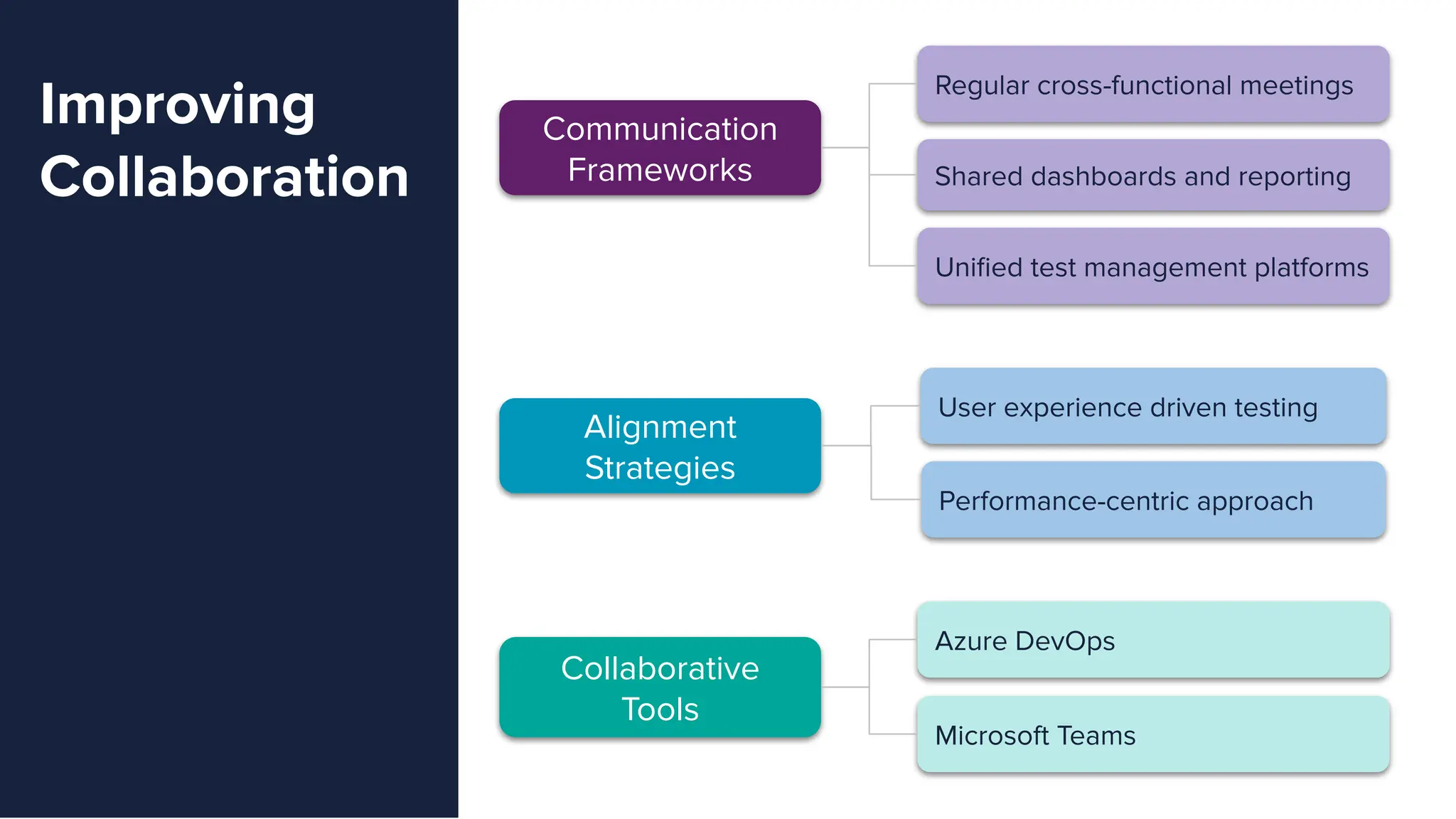 Improving Collaboration

Communication Frameworks

Regular cross-functional meetings

Shared dashboards and reporting

Unified test management platforms

Alignment Strategies

User experience driven testing

Performance-centric approach

Collaborative Tools

Azure DevOps

Microsoft Teams